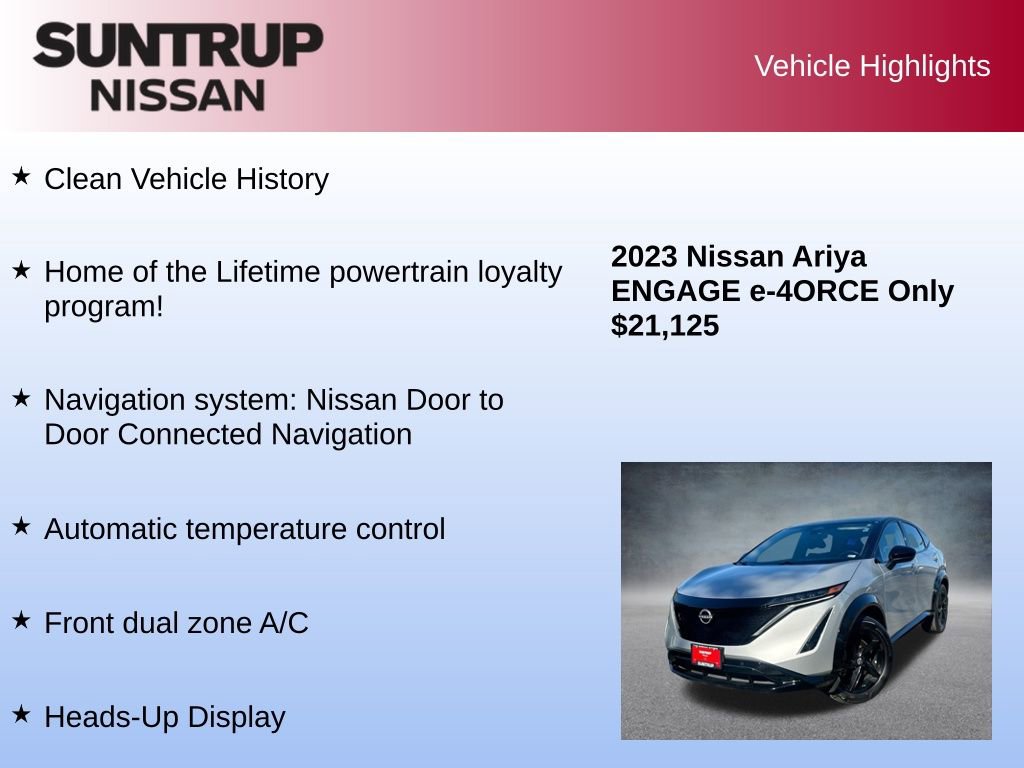 SUNTRUP NISSAN

Vehicle Highlights

★ Clean Vehicle History

★ Home of the Lifetime powertrain loyalty program!

★ Navigation system: Nissan Door to Door Connected Navigation

★ Automatic temperature control

★ Front dual zone A/C

★ Heads-Up Display

2023 Nissan Ariya ENGAGE e-4ORCE Only $21,125